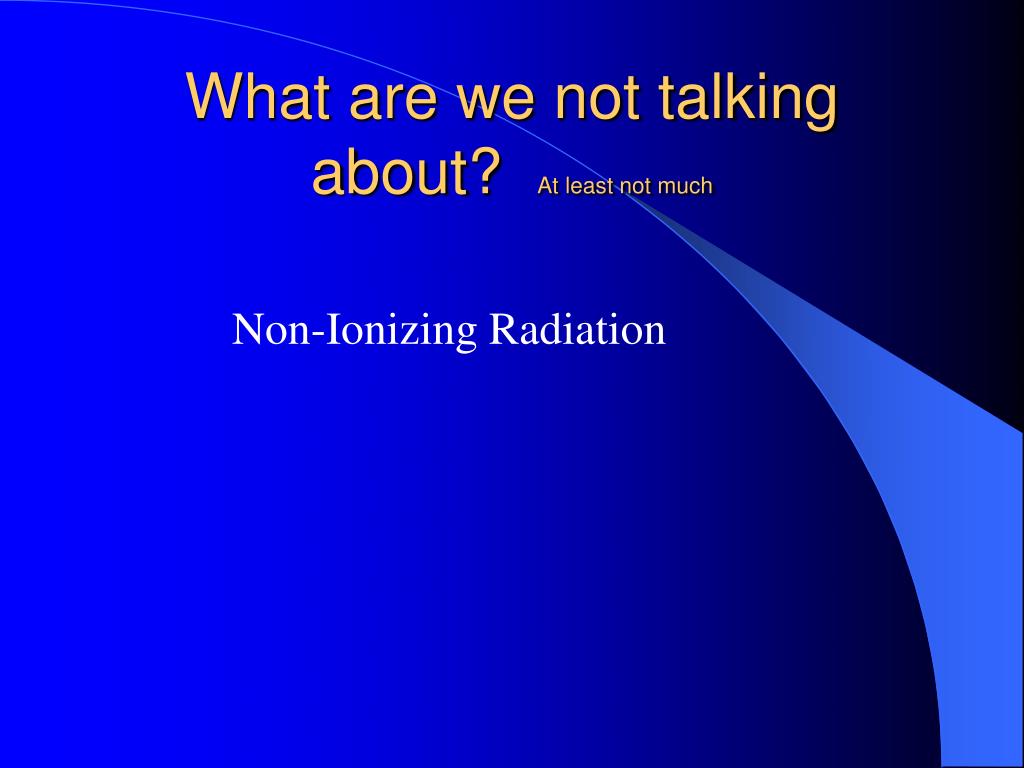 What are we not talking about? At least not much

Non-Ionizing Radiation